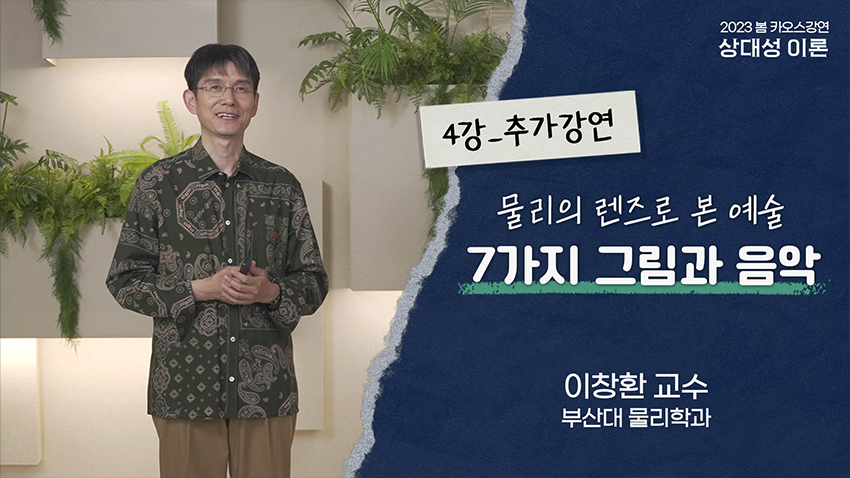 2023 봄 카오스강연
상대성 이론

4강_추가강연

물리의 렌즈로 본 예술
7가지 그림과 음악

이창환 교수
부산대 물리학과